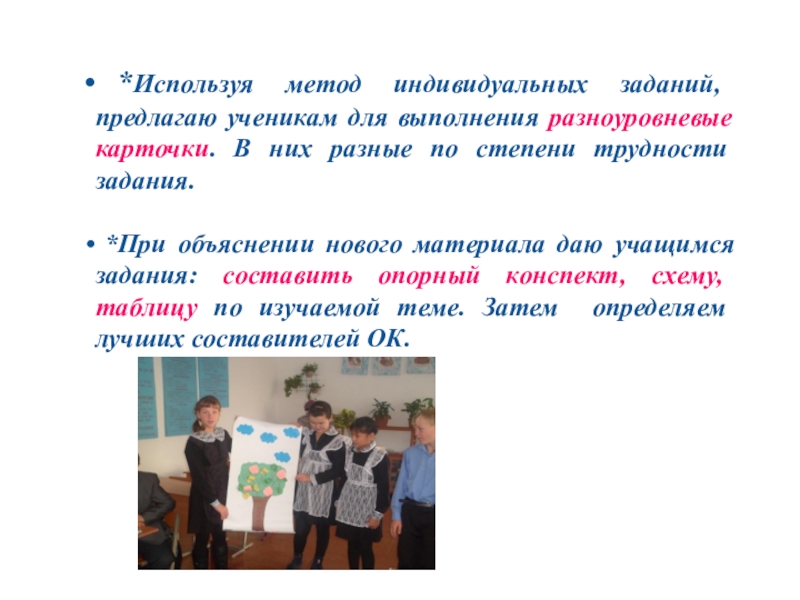 • *Используя метод индивидуальных заданий, предлагаю ученикам для выполнения разноуровневые карточки. В них разные по степени трудности задания.

• *При объяснении нового материала даю учащимся задания: составить опорный конспект, схему, таблицу по изучаемой теме. Затем определяем лучших составителей ОК.